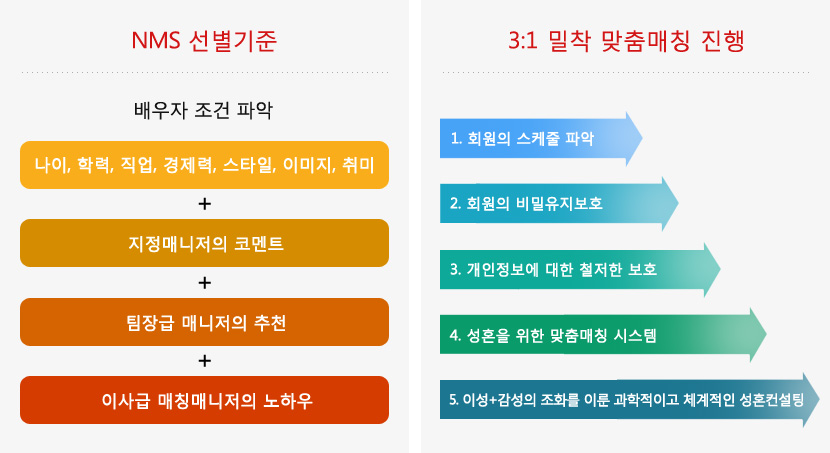 NMS 선별기준

배우자 조건 파악

나이, 학력, 직업, 경제력, 스타일, 이미지, 취미

+

지정매니저의 코멘트

+

팀장급 매니저의 추천

+

이사급 매칭매니저의 노하우

3:1 밀착 맞춤매칭 진행

1. 회원의 스케줄 파악

2. 회원의 비밀유지보호

3. 개인정보에 대한 철저한 보호

4. 성혼을 위한 맞춤매칭 시스템

5. 이성+감성의 조화를 이룬 과학적이고 체계적인 성혼컨설팅